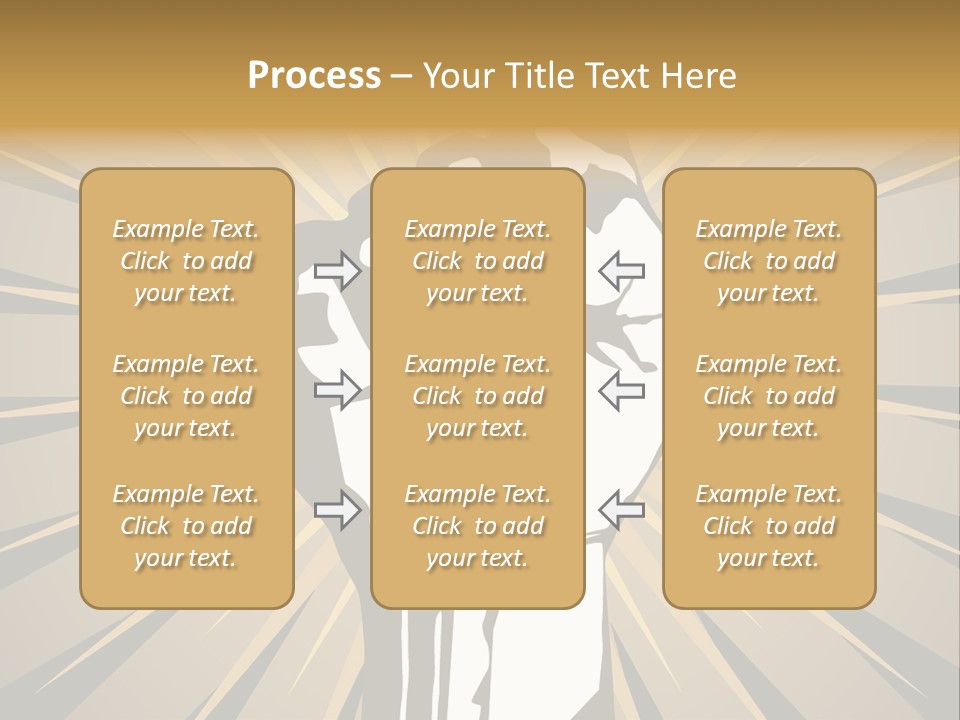 Process – Your Title Text Here

Example Text. Click to add your text.

Example Text. Click to add your text.

Example Text. Click to add your text.

Example Text. Click to add your text.

Example Text. Click to add your text.

Example Text. Click to add your text.

Example Text. Click to add your text.

Example Text. Click to add your text.

Example Text. Click to add your text.